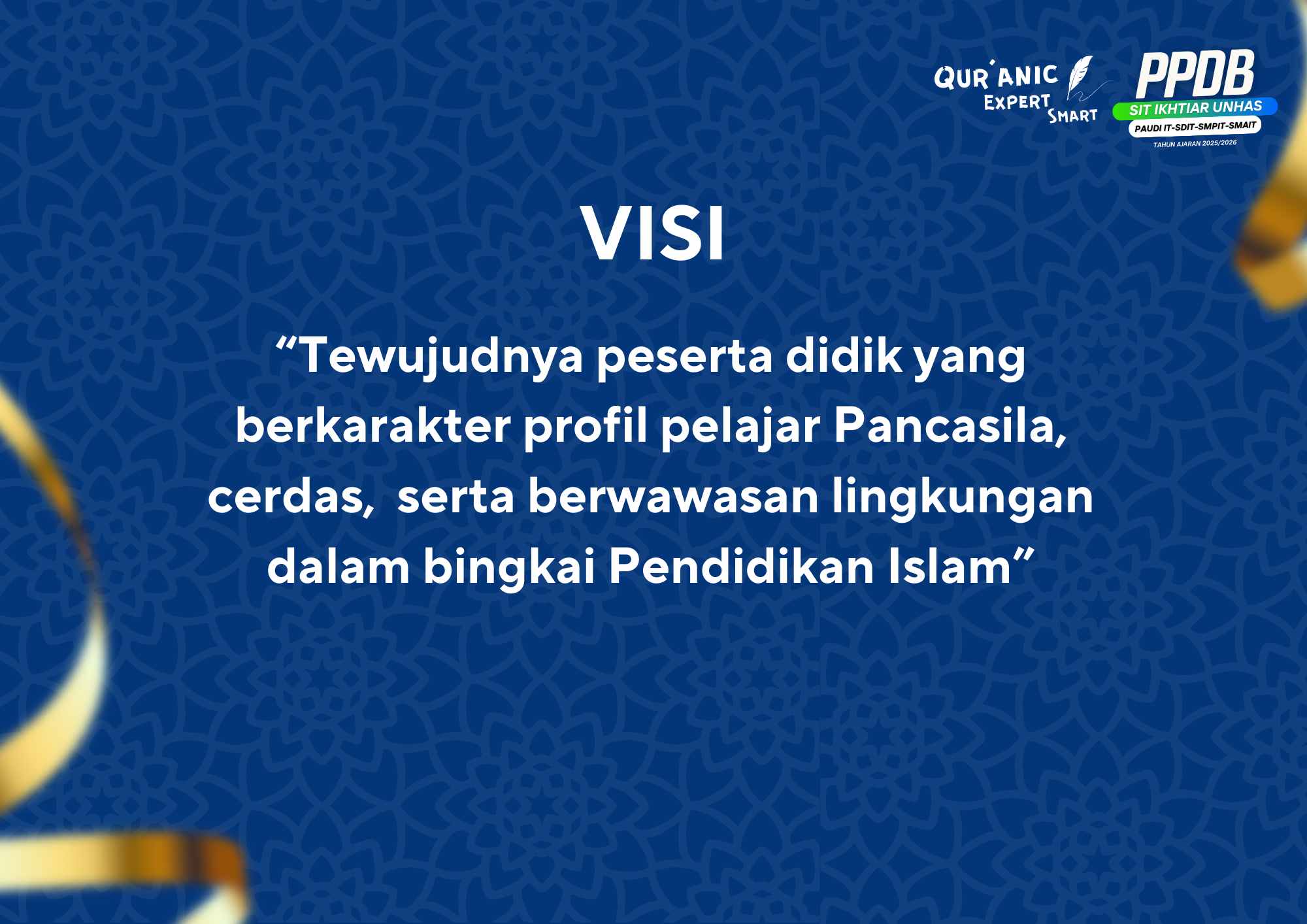 QUR'ANIC EXPERT SMART

PPDB
SIT IKHTIAR UNHAS
PAUDI IT-SDIT-SMPIT-SMAIT
TAHUN AJARAN 2025/2026

VISI

“Tewujudnya peserta didik yang berkarakter profil pelajar Pancasila, cerdas, serta berwawasan lingkungan dalam bingkai Pendidikan Islam”